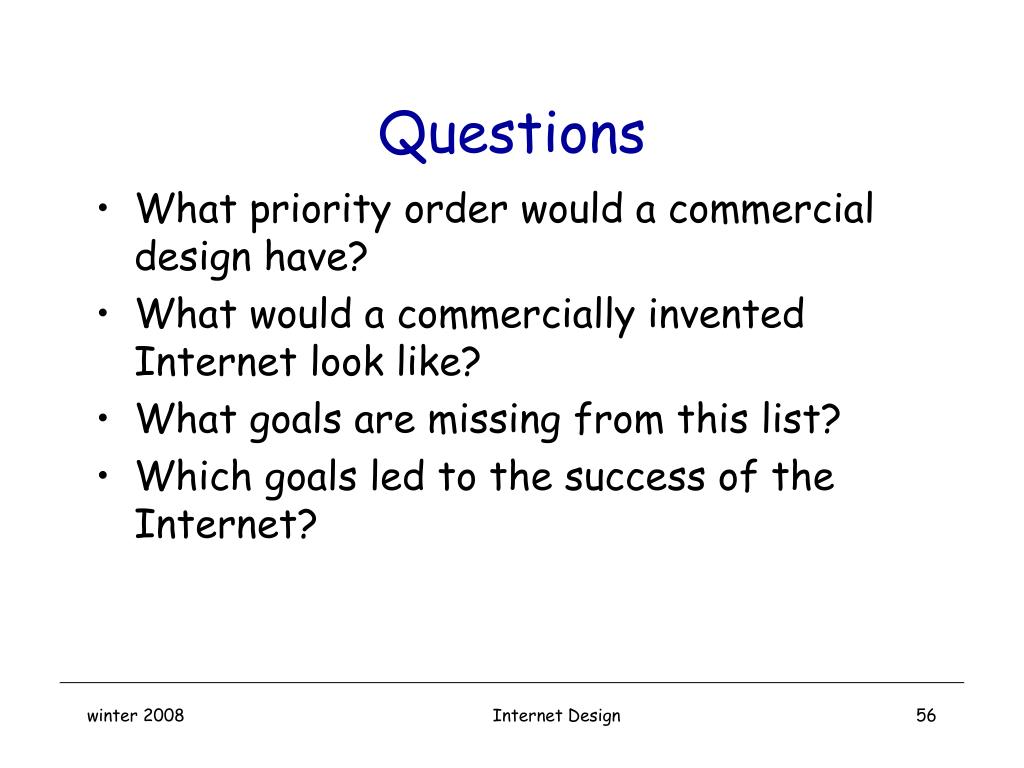 Questions

• What priority order would a commercial design have?
• What would a commercially invented Internet look like?
• What goals are missing from this list?
• Which goals led to the success of the Internet?

winter 2008

Internet Design

56